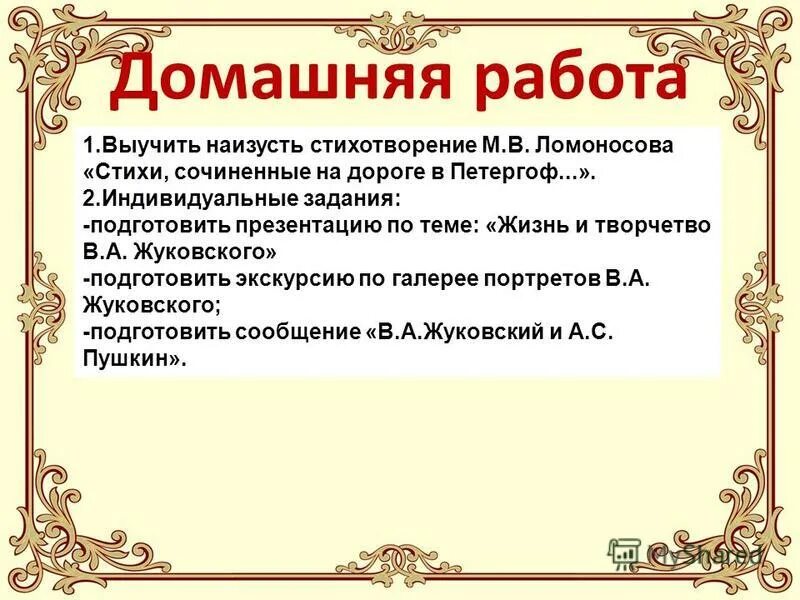 Домашняя работа

1.Выучить наизусть стихотворение М.В. Ломоносова «Стихи, сочиненные на дороге в Петергоф...».
2.Индивидуальные задания:
-подготовить презентацию по теме: «Жизнь и творчетво В.А. Жуковского»
-подготовить экскурсию по галерее портретов В.А. Жуковского;
-подготовить сообщение «В.А.Жуковский и А.С. Пушкин».

MyShared